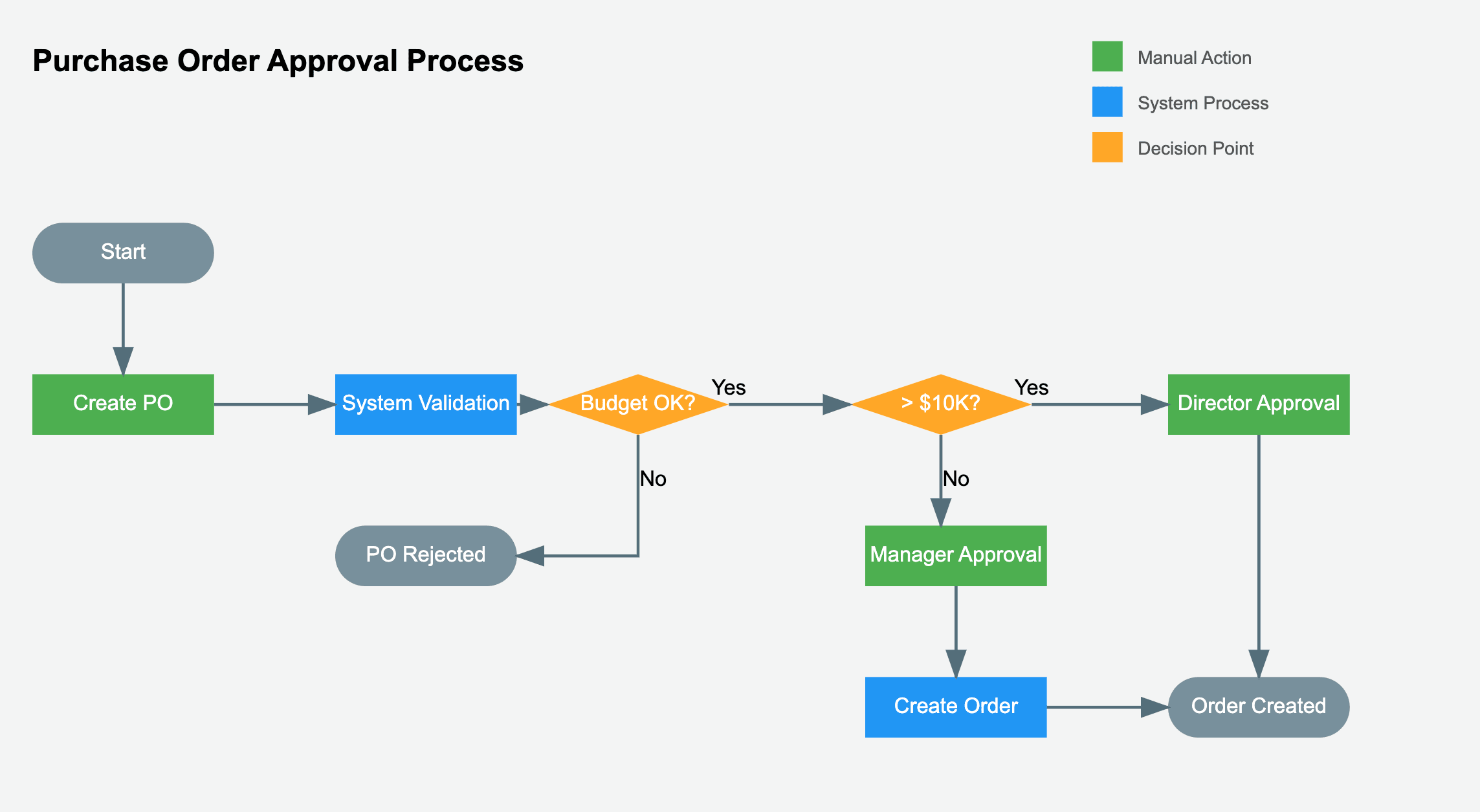 Purchase Order Approval Process

Manual Action

System Process

Decision Point

Start

Create PO

System Validation

Budget OK?

Yes

> $10K?

Yes

Director Approval

No

No

PO Rejected

Manager Approval

Create Order

Order Created